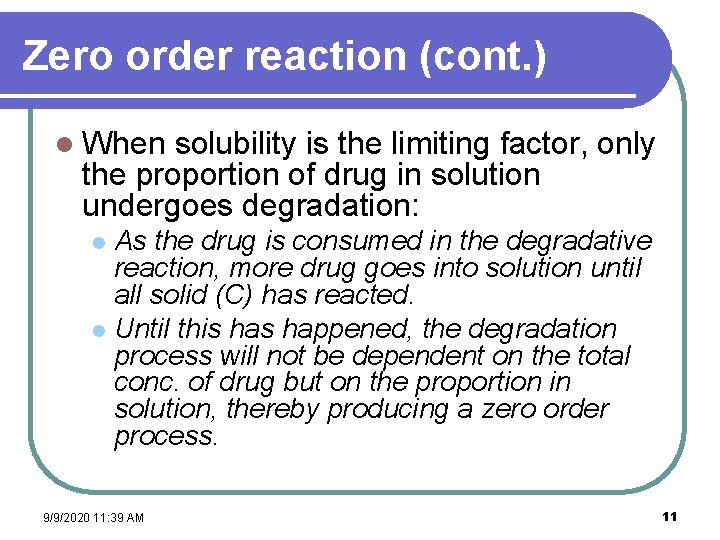 Zero order reaction (cont.)

When solubility is the limiting factor, only the proportion of drug in solution undergoes degradation:

As the drug is consumed in the degradative reaction, more drug goes into solution until all solid (C) has reacted.

Until this has happened, the degradation process will not be dependent on the total conc. of drug but on the proportion in solution, thereby producing a zero order process.

9/9/2020 11:39 AM

11